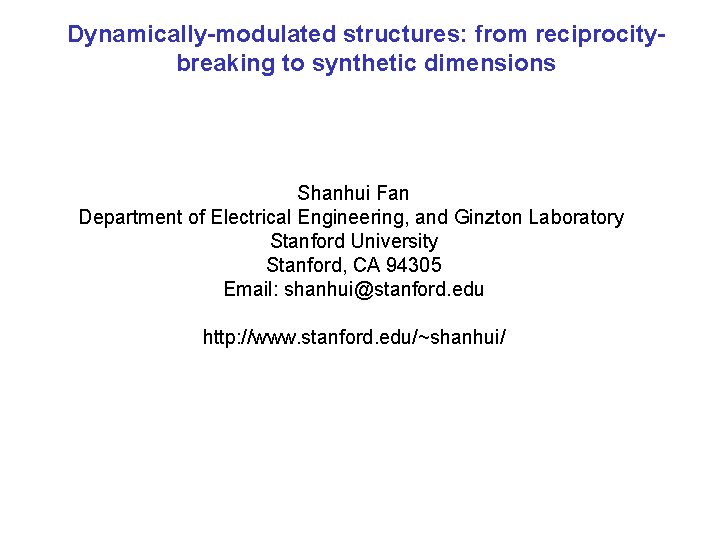 Dynamically-modulated structures: from reciprocity-breaking to synthetic dimensions

Shanhui Fan
Department of Electrical Engineering, and Ginzton Laboratory
Stanford University
Stanford, CA 94305
Email: shanhui@stanford.edu

http://www.stanford.edu/~shanhui/